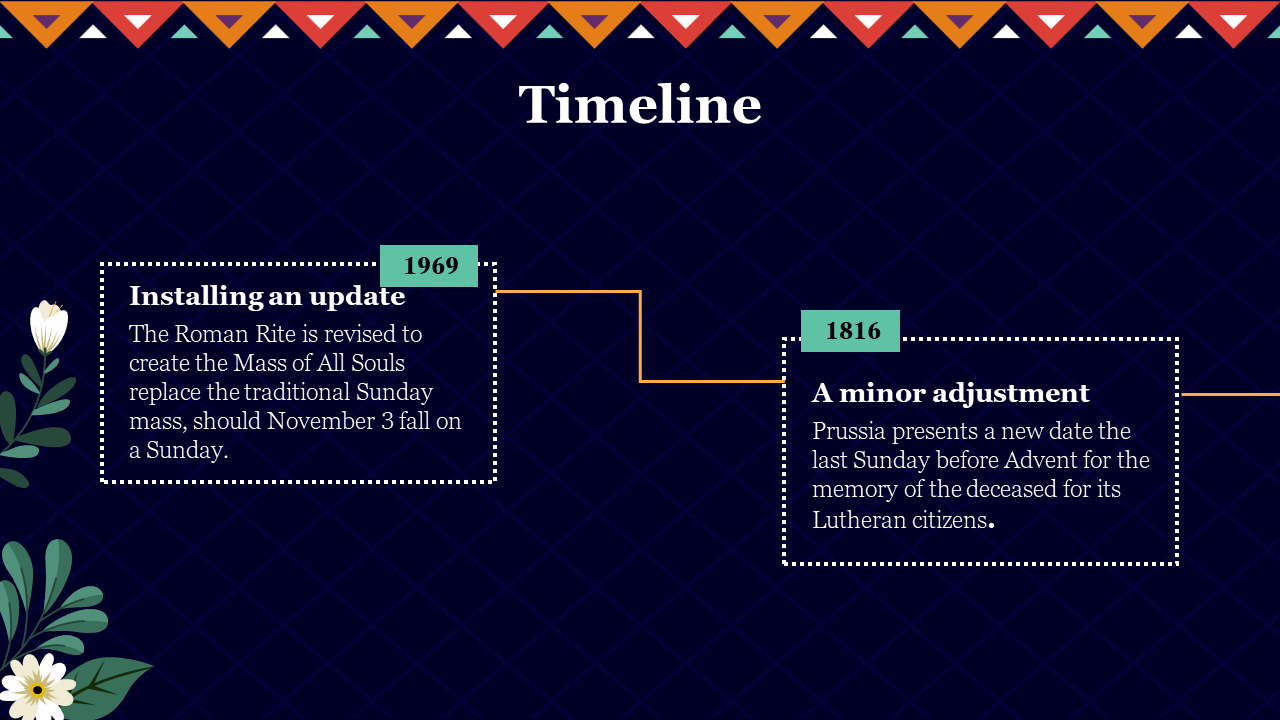 Timeline

1969

Installing an update

The Roman Rite is revised to create the Mass of All Souls replace the traditional Sunday mass, should November 3 fall on a Sunday.

1816

A minor adjustment

Prussia presents a new date the last Sunday before Advent for the memory of the deceased for its Lutheran citizens.